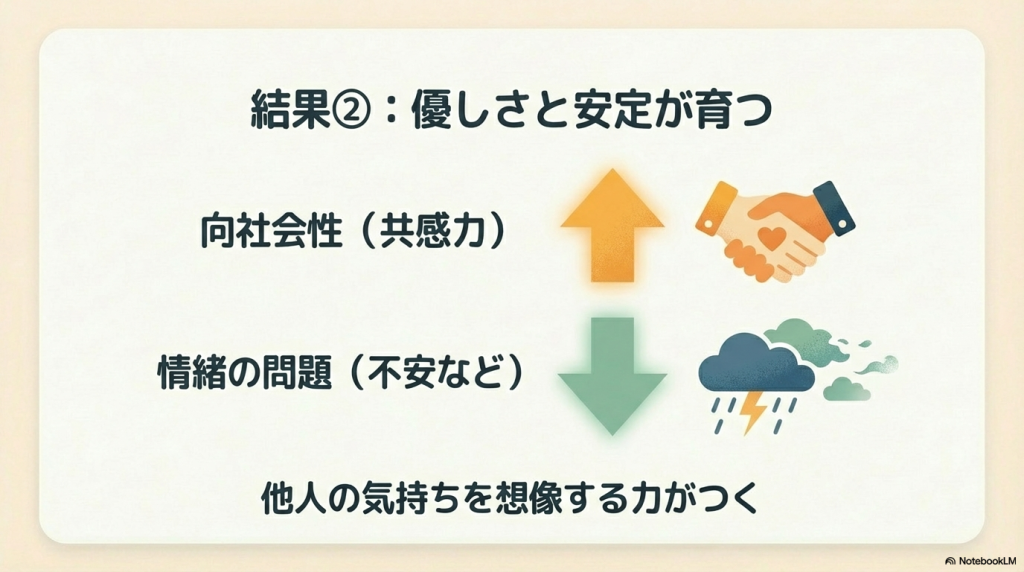 結果②：優しさと安定が育つ

向社会性（共感力）

情緒の問題（不安など）

他人の気持ちを想像する力がつく

NotebookLM